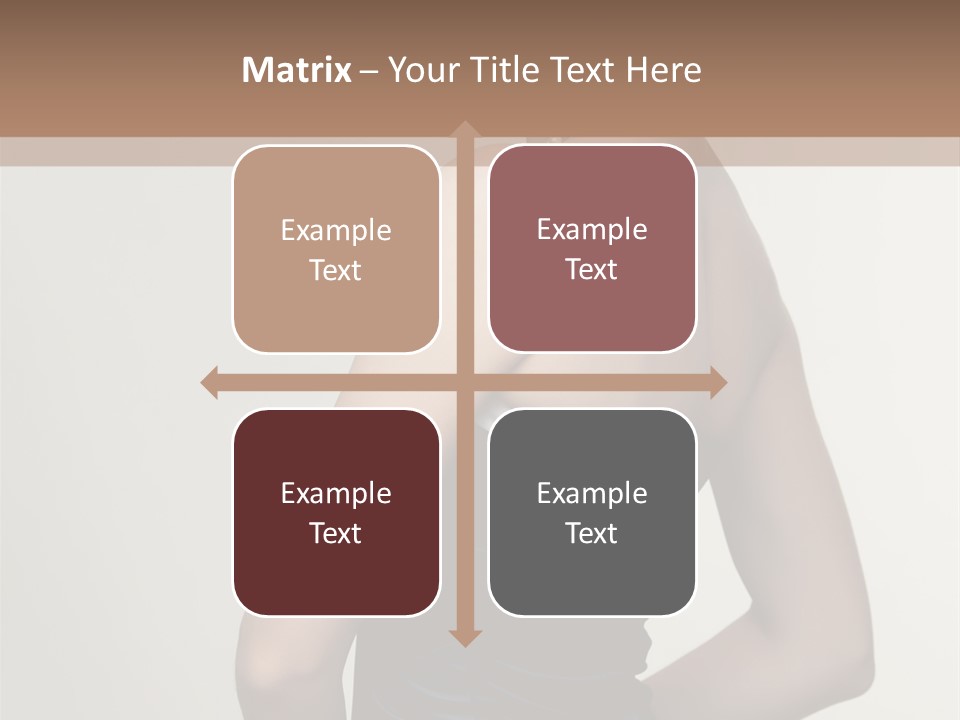 Matrix – Your Title Text Here

Example Text

Example Text

Example Text

Example Text